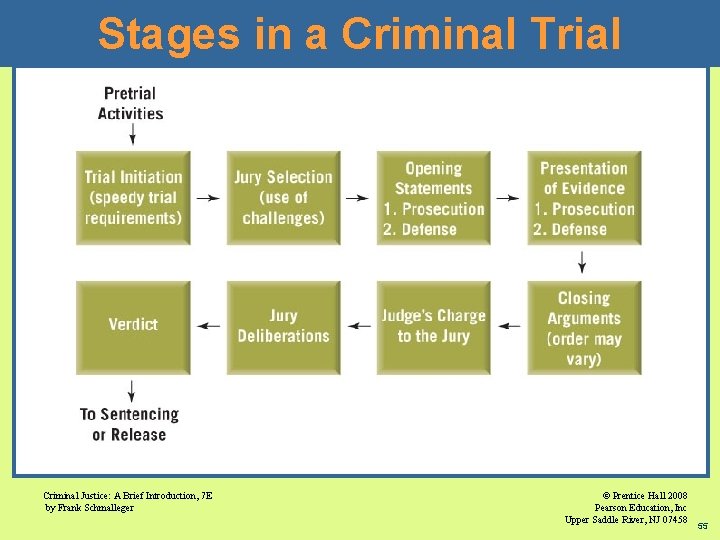 Stages in a Criminal Trial

Pretrial Activities

Trial Initiation (speedy trial requirements)

Jury Selection (use of challenges)

Opening Statements
1. Prosecution
2. Defense

Presentation of Evidence
1. Prosecution
2. Defense

Closing Arguments (order may vary)

Judge's Charge to the Jury

Jury Deliberations

Verdict

To Sentencing or Release

Criminal Justice: A Brief Introduction, 7E
by Frank Schmalleger

© Prentice Hall 2008
Pearson Education, Inc
Upper Saddle River, NJ 07458

55